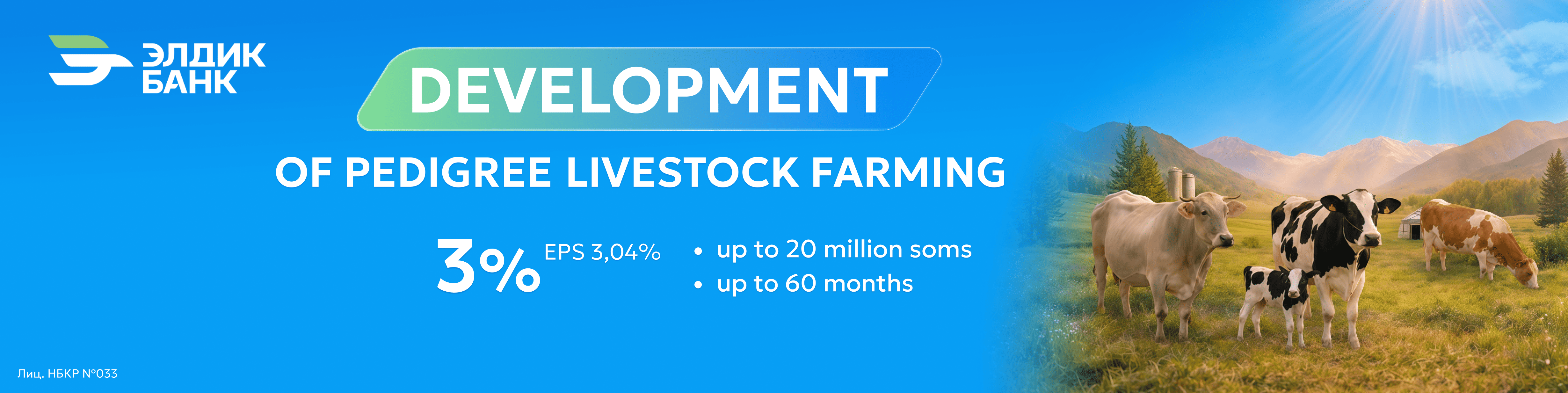 ЭЛДИК БАНК

DEVELOPMENT

OF PEDIGREE LIVESTOCK FARMING

3% EPS 3,04%

• up to 20 million soms
• up to 60 months

Лиц. НБКР №033